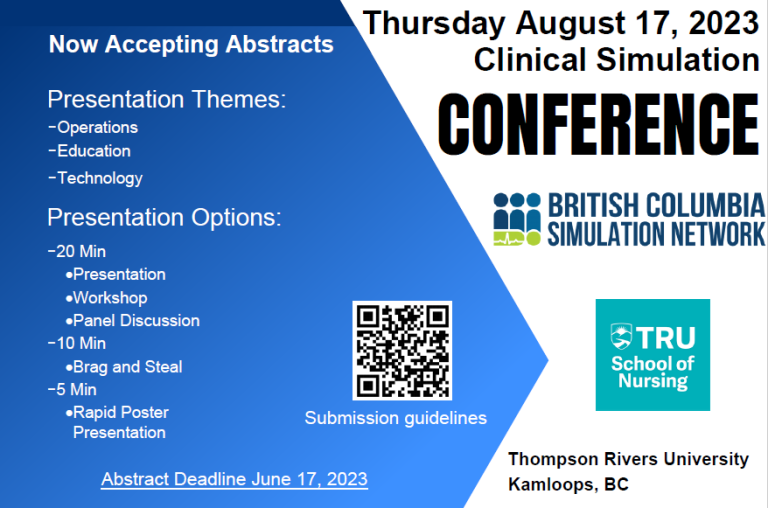 Now Accepting Abstracts

Presentation Themes:
-Operations
-Education
-Technology

Presentation Options:
-20 Min
•Presentation
•Workshop
•Panel Discussion
-10 Min
•Brag and Steal
-5 Min
•Rapid Poster Presentation

Submission guidelines

Abstract Deadline June 17, 2023

Thursday August 17, 2023
Clinical Simulation
CONFERENCE

BRITISH COLUMBIA
SIMULATION NETWORK

TRU
School of Nursing

Thompson Rivers University
Kamloops, BC